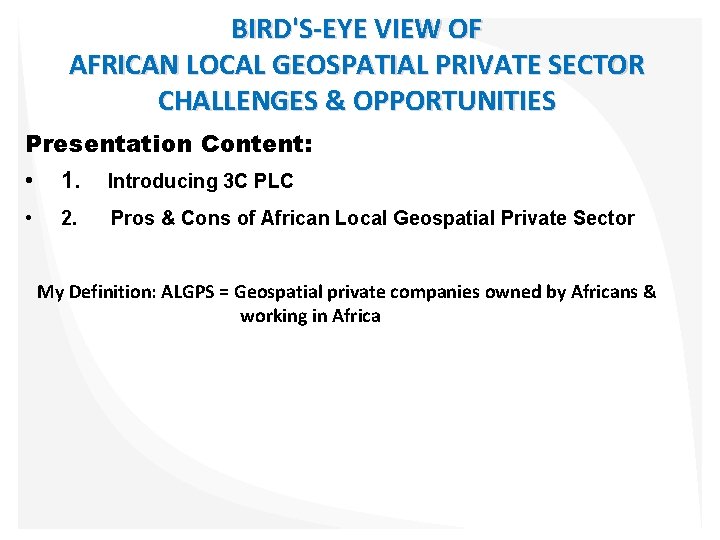 BIRD'S-EYE VIEW OF
AFRICAN LOCAL GEOSPATIAL PRIVATE SECTOR
CHALLENGES & OPPORTUNITIES

Presentation Content:

• 1. Introducing 3C PLC

• 2. Pros & Cons of African Local Geospatial Private Sector

My Definition: ALGPS = Geospatial private companies owned by Africans & working in Africa